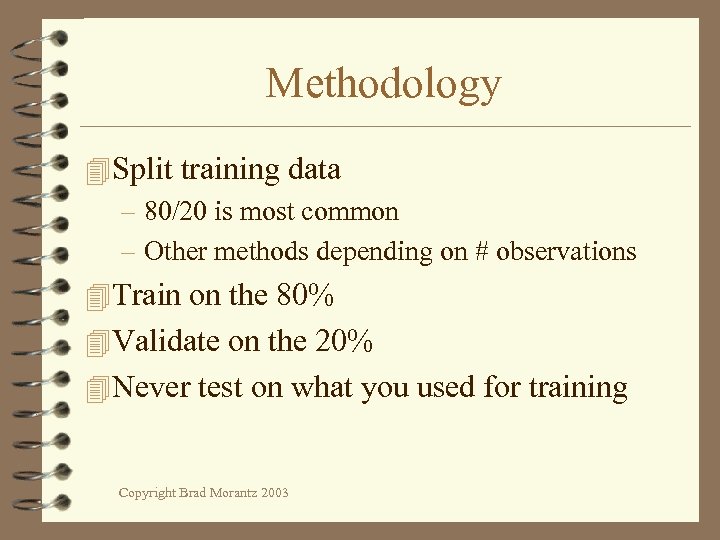 Methodology

Split training data
– 80/20 is most common
– Other methods depending on # observations

Train on the 80%

Validate on the 20%

Never test on what you used for training

Copyright Brad Morantz 2003